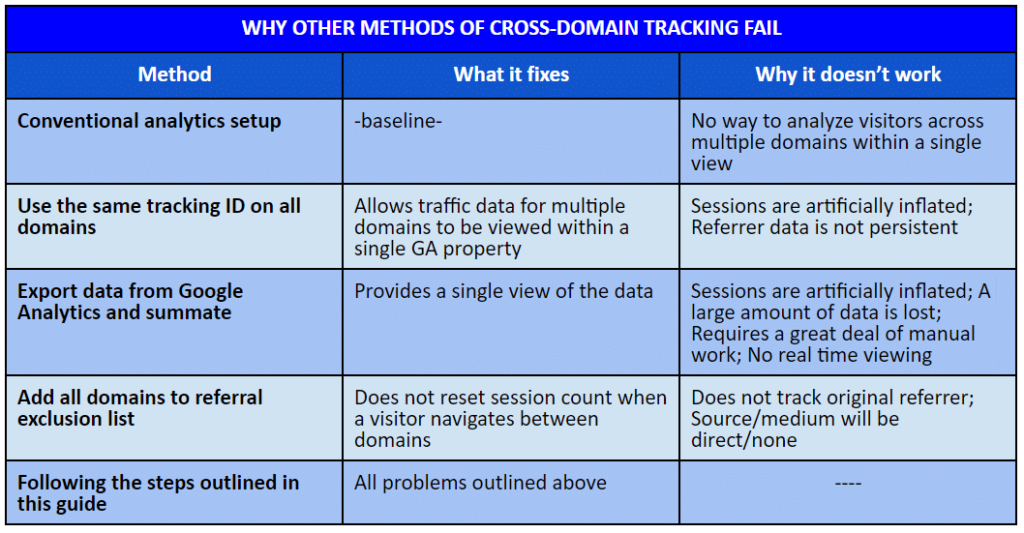 WHY OTHER METHODS OF CROSS-DOMAIN TRACKING FAIL

| Method | What it fixes | Why it doesn't work |
|---|---|---|
| Conventional analytics setup | -baseline- | No way to analyze visitors across multiple domains within a single view |
| Use the same tracking ID on all domains | Allows traffic data for multiple domains to be viewed within a single GA property | Sessions are artificially inflated; Referrer data is not persistent |
| Export data from Google Analytics and summate | Provides a single view of the data | Sessions are artificially inflated; A large amount of data is lost; Requires a great deal of manual work; No real time viewing |
| Add all domains to referral exclusion list | Does not reset session count when a visitor navigates between domains | Does not track original referrer; Source/medium will be direct/none |
| Following the steps outlined in this guide | All problems outlined above | ---- |